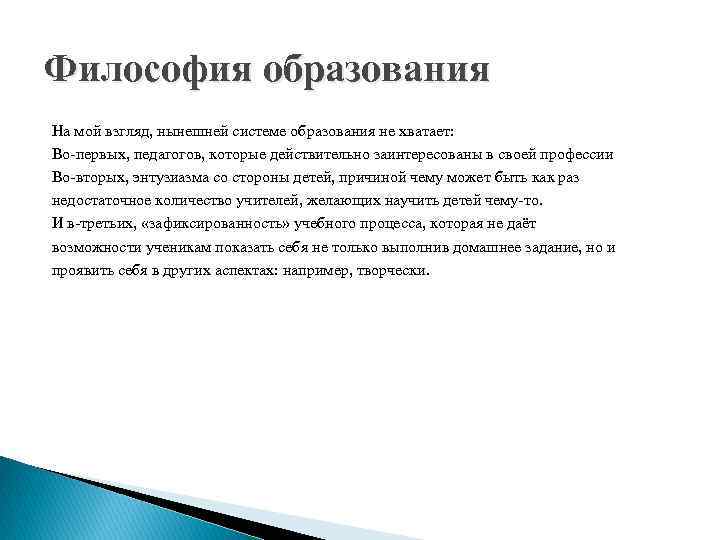 Философия образования

На мой взгляд, нынешней системе образования не хватает:
Во-первых, педагогов, которые действительно заинтересованы в своей профессии
Во-вторых, энтузиазма со стороны детей, причиной чему может быть как раз недостаточное количество учителей, желающих научить детей чему-то.
И в-третьих, «зафиксированность» учебного процесса, которая не даёт возможности ученикам показать себя не только выполнив домашнее задание, но и проявить себя в других аспектах: например, творчески.